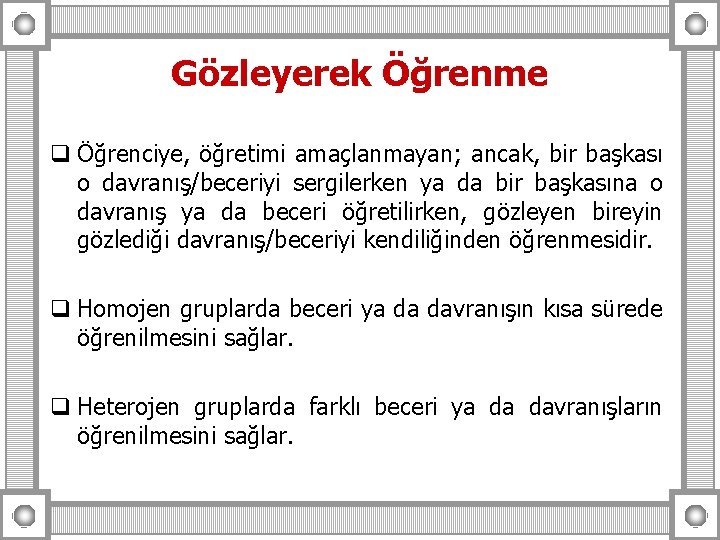 Gözleyerek Öğrenme

❑ Öğrenciye, öğretimi amaçlanmayan; ancak, bir başkası o davranış/beceriyi sergilerken ya da bir başkasına o davranış ya da beceri öğretilirken, gözleyen bireyin gözlediği davranış/beceriyi kendiliğinden öğrenmesidir.

❑ Homojen gruplarda beceri ya da davranışın kısa sürede öğrenilmesini sağlar.

❑ Heterojen gruplarda farklı beceri ya da davranışların öğrenilmesini sağlar.